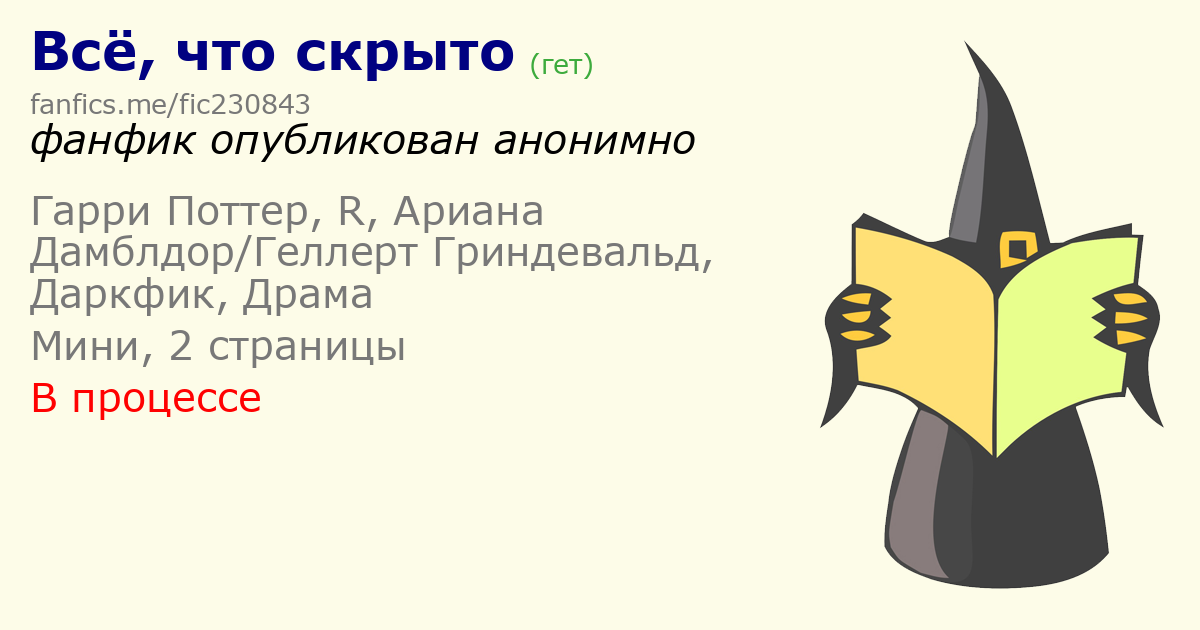 Всё, что скрыто (гет)
fanfics.me/fic230843
фанфик опубликован анонимно

Гарри Поттер, R, Ариана Дамблдор/Геллерт Гриндевальд, Даркфик, Драма

Мини, 2 страницы

В процессе